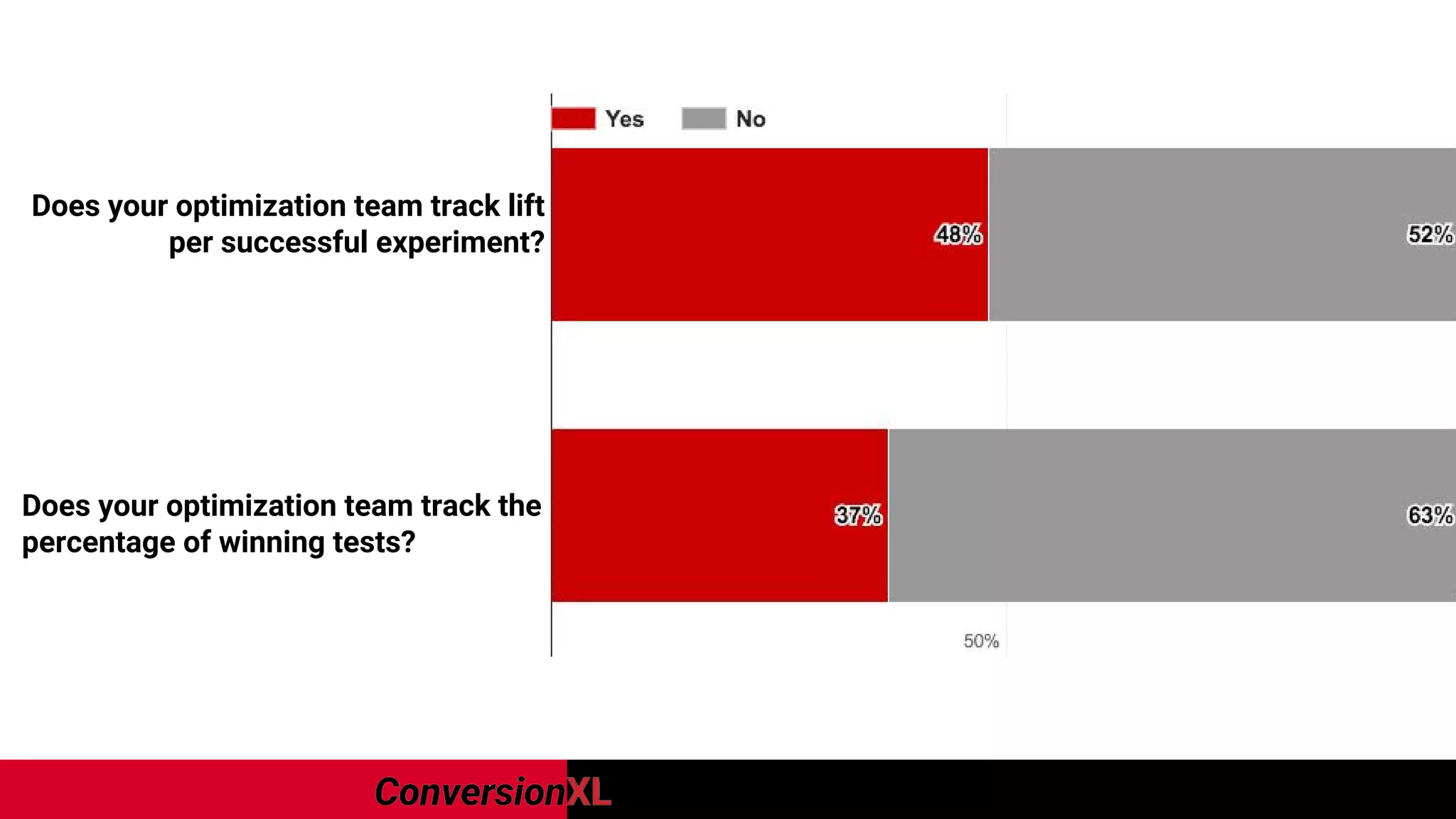 Yes No

Does your optimization team track lift per successful experiment?

48%

52%

Does your optimization team track the percentage of winning tests?

37%

63%

50%

ConversionXL